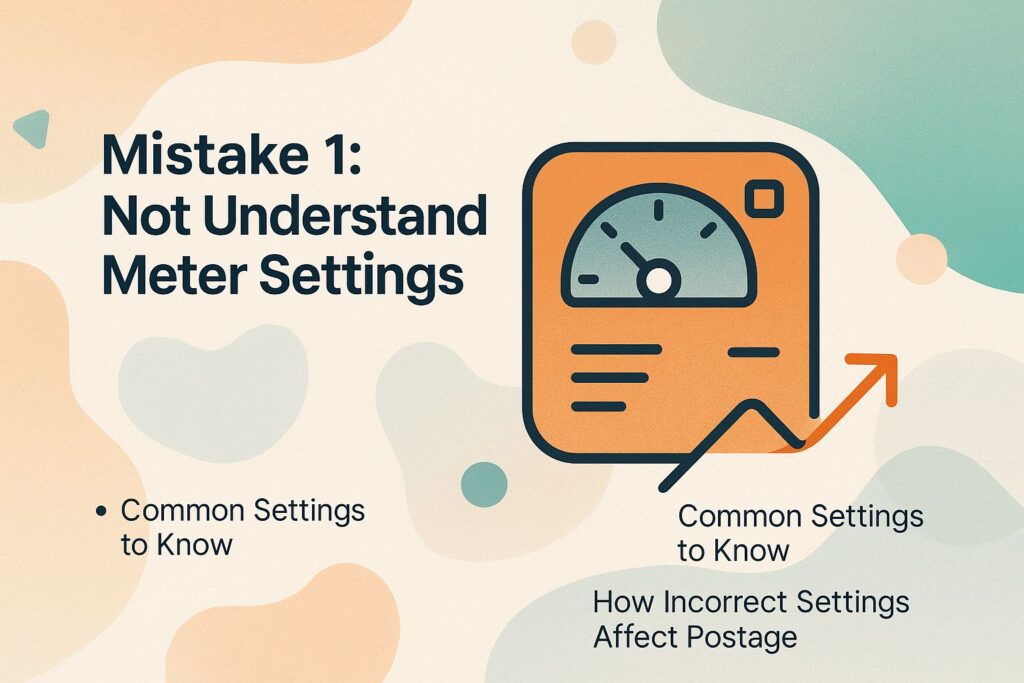 Mistake 1:
Not Understand Meter Settings

• Common Settings to Know

Common Settings to Know

How Incorrect Settings Affect Postage